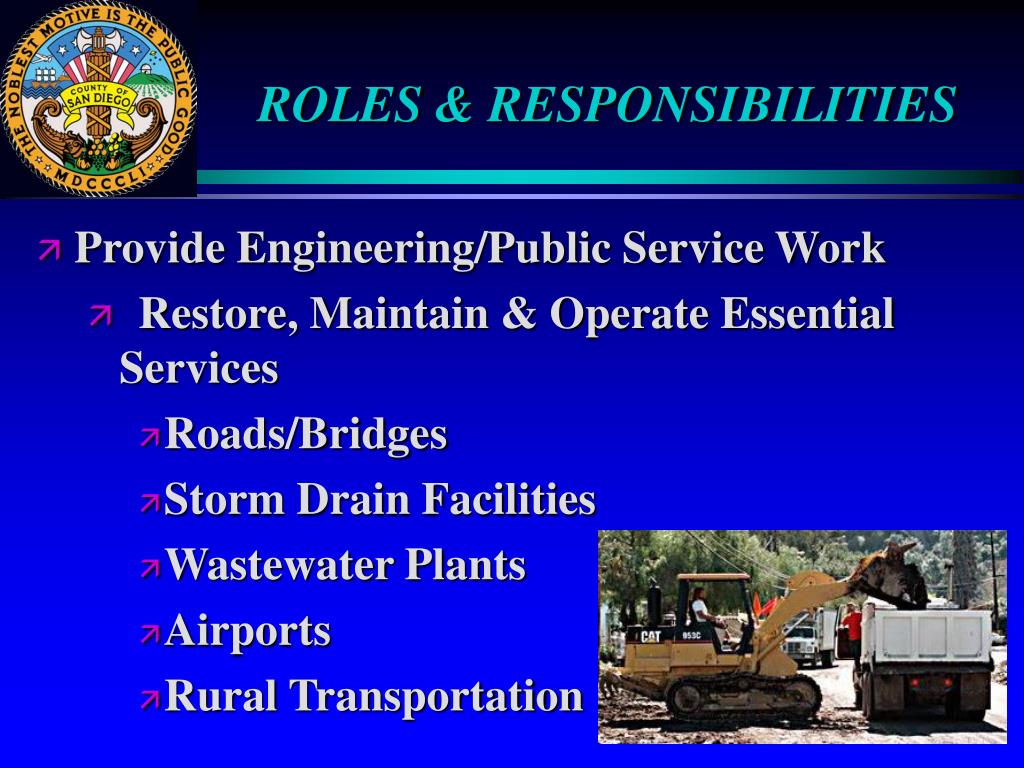 THE NOBLEST MOTIVE IS THE PUBLIC GOOD
COUNTY OF SAN DIEGO
MDCCCLI

ROLES & RESPONSIBILITIES

Provide Engineering/Public Service Work

Restore, Maintain & Operate Essential Services

Roads/Bridges

Storm Drain Facilities

Wastewater Plants

Airports

Rural Transportation

CAT
953C